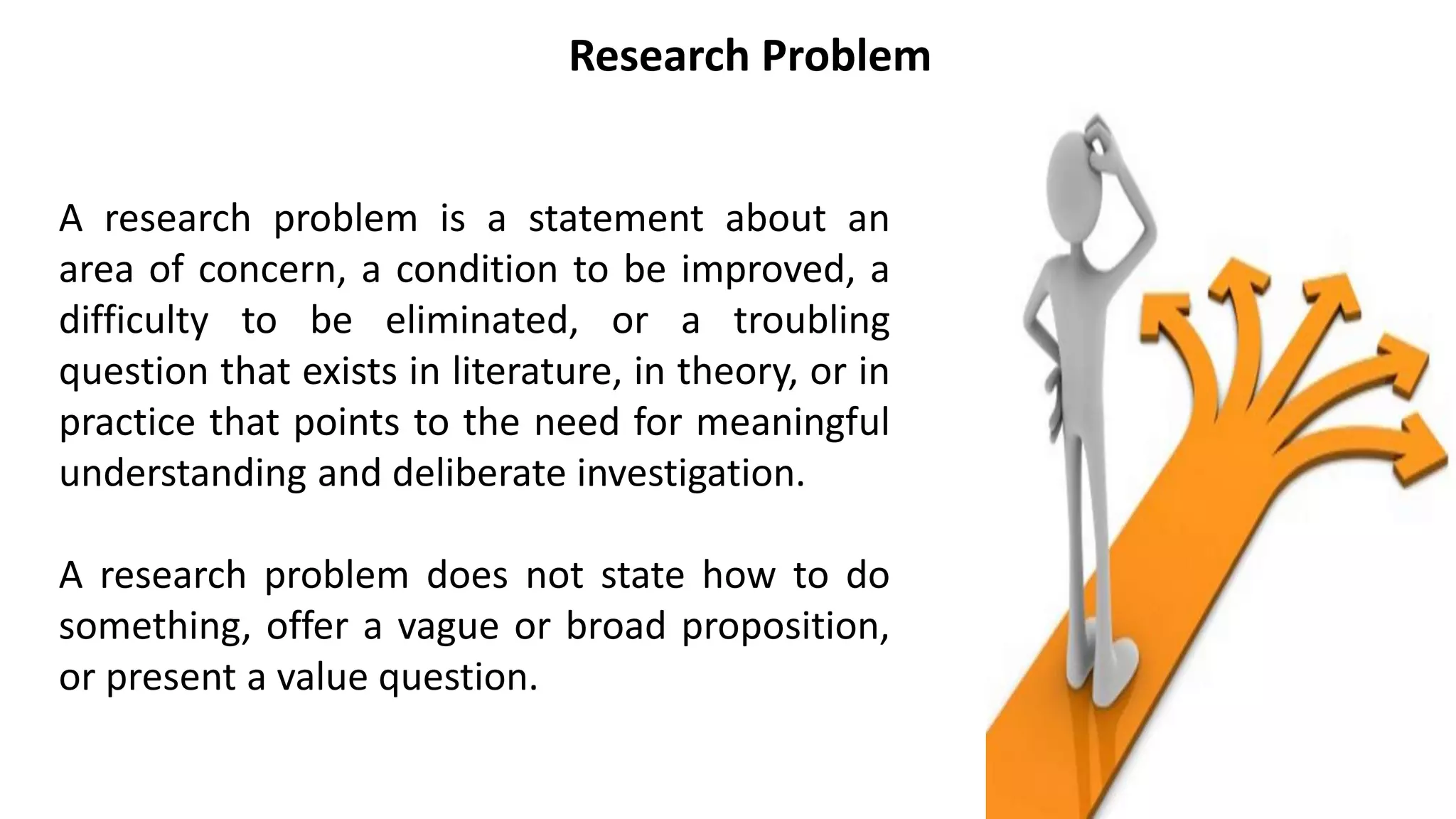 Research Problem

A research problem is a statement about an area of concern, a condition to be improved, a difficulty to be eliminated, or a troubling question that exists in literature, in theory, or in practice that points to the need for meaningful understanding and deliberate investigation.

A research problem does not state how to do something, offer a vague or broad proposition, or present a value question.